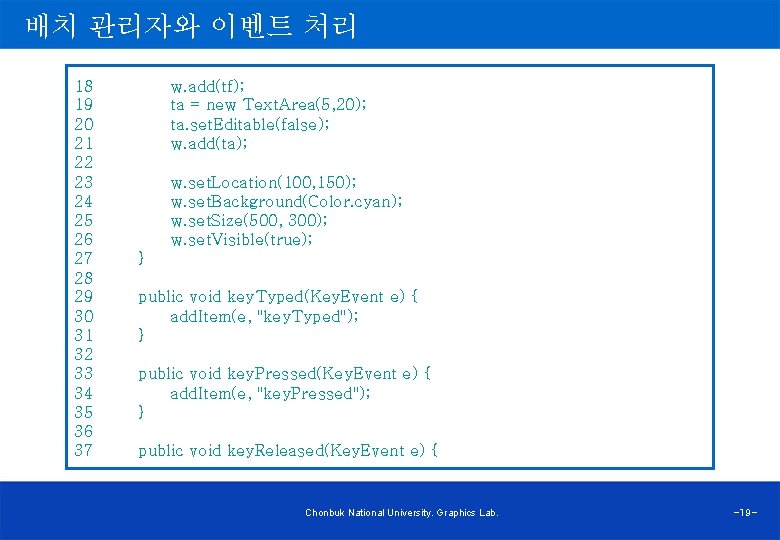 배치 관리자와 이벤트 처리

18            w.add(tf);
19            ta = new TextArea(5,20);
20            ta.setEditable(false);
21            w.add(ta);
22
23            w.setLocation(100,150);
24            w.setBackground(Color.cyan);
25            w.setSize(500, 300);
26            w.setVisible(true);
27        }
28
29        public void keyTyped(KeyEvent e) {
30            addItem(e, "keyTyped");
31        }
32
33        public void keyPressed(KeyEvent e) {
34            addItem(e, "keyPressed");
35        }
36
37        public void keyReleased(KeyEvent e) {

Chonbuk National University. Graphics Lab.

-19-